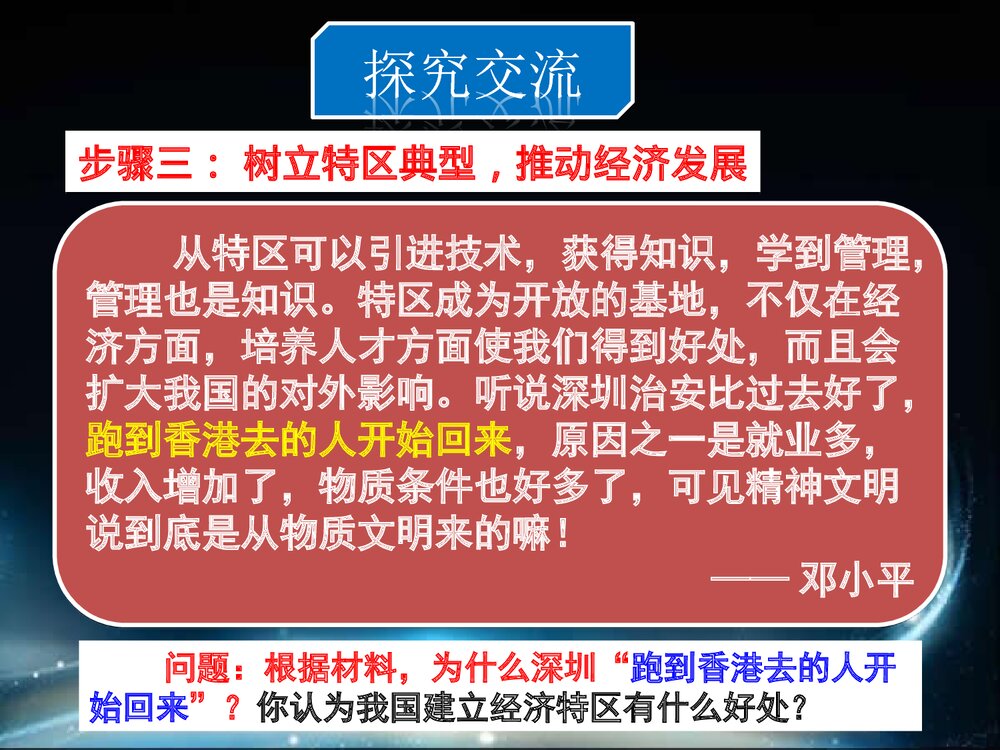 探究交流

步骤三：树立特区典型，推动经济发展

从特区可以引进技术，获得知识，学到管理，管理也是知识。特区成为开放的基地，不仅在经济方面，培养人才方面使我们得到好处，而且会扩大我国的对外影响。听说深圳治安比过去好了，跑到香港去的人开始回来，原因之一是就业多，收入增加了，物质条件也好多了，可见精神文明说到底是从物质文明来的嘛！

—— 邓小平

问题：根据材料，为什么深圳“跑到香港去的人开始回来”？你认为我国建立经济特区有什么好处？